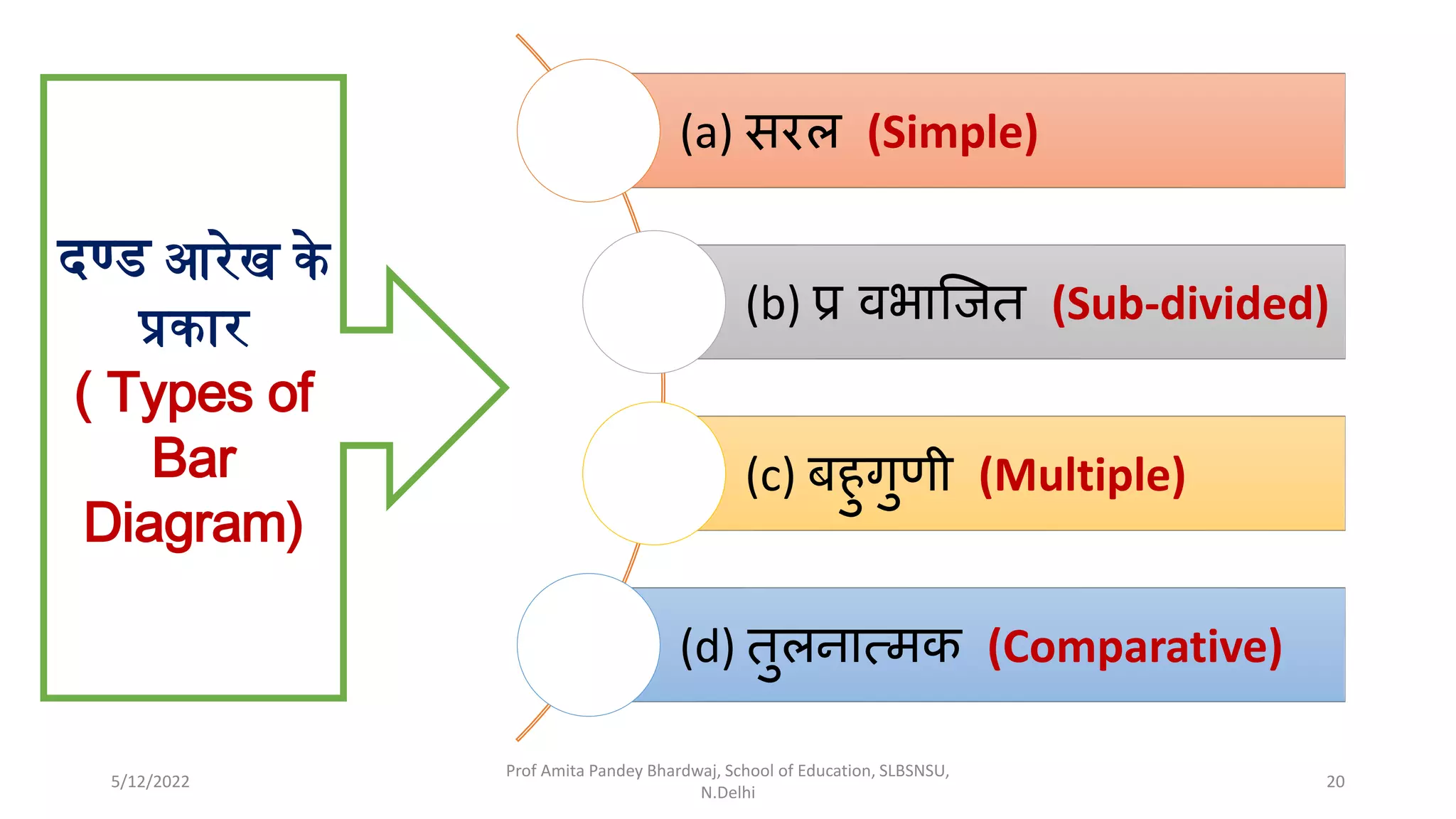 दण्ड आरेख के प्रकार
( Types of Bar Diagram)

(a) सरल (Simple)

(b) प्र वभाजित (Sub-divided)

(c) बहुगुणी (Multiple)

(d) तुलनात्मक (Comparative)

5/12/2022

Prof Amita Pandey Bhardwaj, School of Education, SLBSNSU, N.Delhi

20